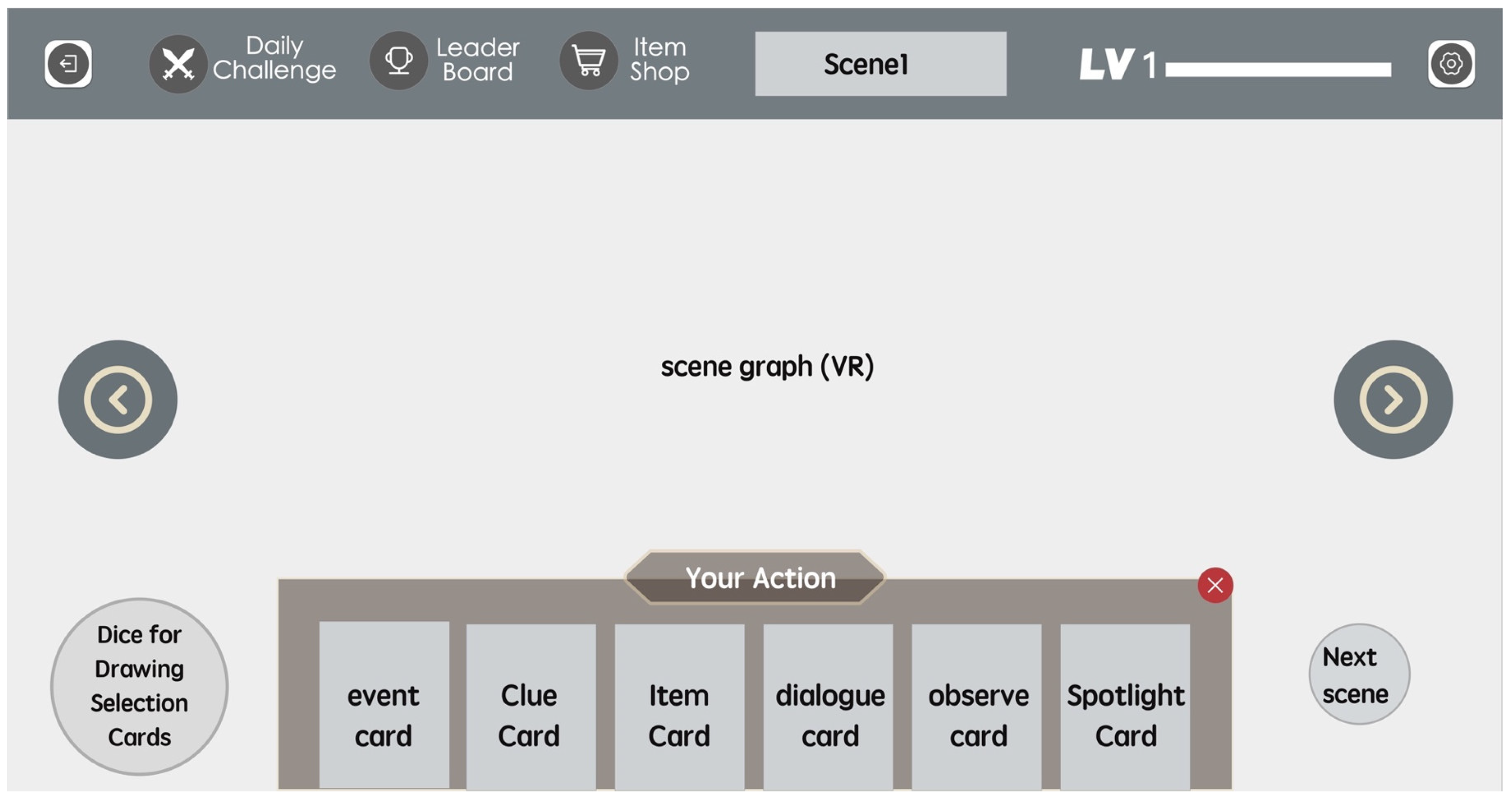 Daily Challenge

Leader Board

Item Shop

Scene1

LV 1

scene graph (VR)

Your Action

Dice for Drawing Selection Cards

event card

Clue Card

Item Card

dialogue card

observe card

Spotlight Card

Next scene